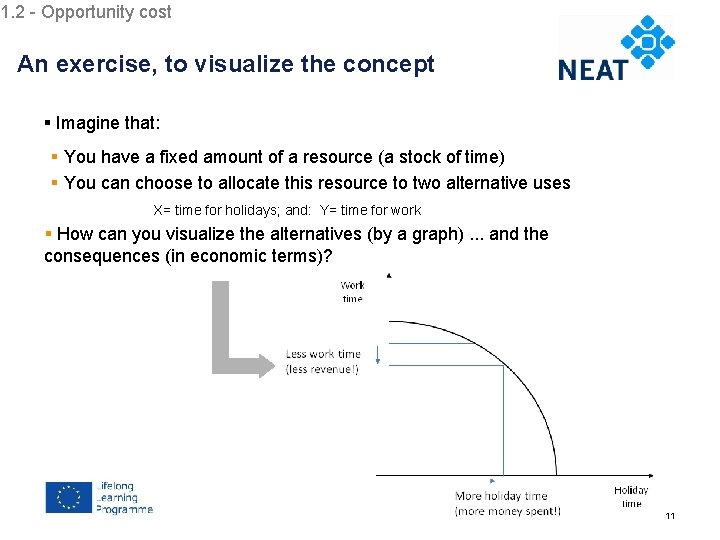 1.2 - Opportunity cost

An exercise, to visualize the concept

NEAT

▪ Imagine that:

▪ You have a fixed amount of a resource (a stock of time)

▪ You can choose to allocate this resource to two alternative uses

X= time for holidays; and: Y= time for work

▪ How can you visualize the alternatives (by a graph) ... and the consequences (in economic terms)?

Work time

Less work time (less revenue!)

More holiday time (more money spent!)

Holiday time

Lifelong Learning Programme

11